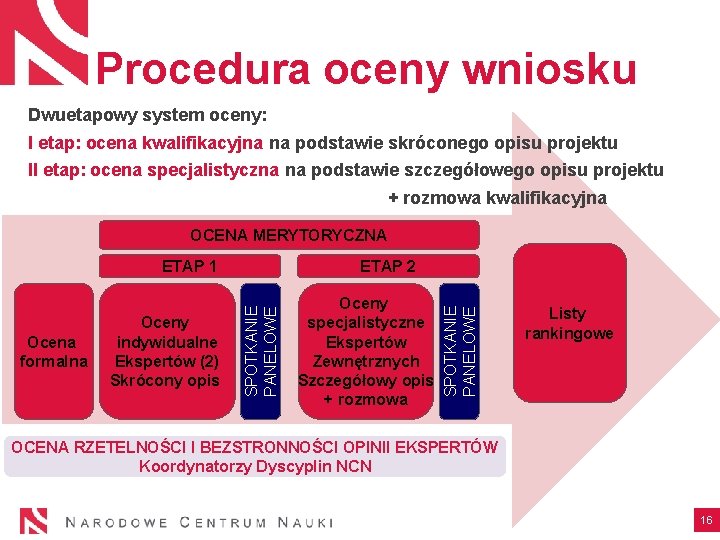 Procedura oceny wniosku

Dwuetapowy system oceny:

I etap: ocena kwalifikacyjna na podstawie skróconego opisu projektu

II etap: ocena specjalistyczna na podstawie szczegółowego opisu projektu + rozmowa kwalifikacyjna

OCENA MERYTORYCZNA

ETAP 1

ETAP 2

Ocena formalna

Oceny indywidualne Ekspertów (2) Skrócony opis

SPOTKANIE PANELOWE

Oceny specjalistyczne Ekspertów Zewnętrznych Szczegółowy opis + rozmowa

SPOTKANIE PANELOWE

Listy rankingowe

OCENA RZETELNOŚCI I BEZSTRONNOŚCI OPINII EKSPERTÓW
Koordynatorzy Dyscyplin NCN

NARODOWE CENTRUM NAUKI

16